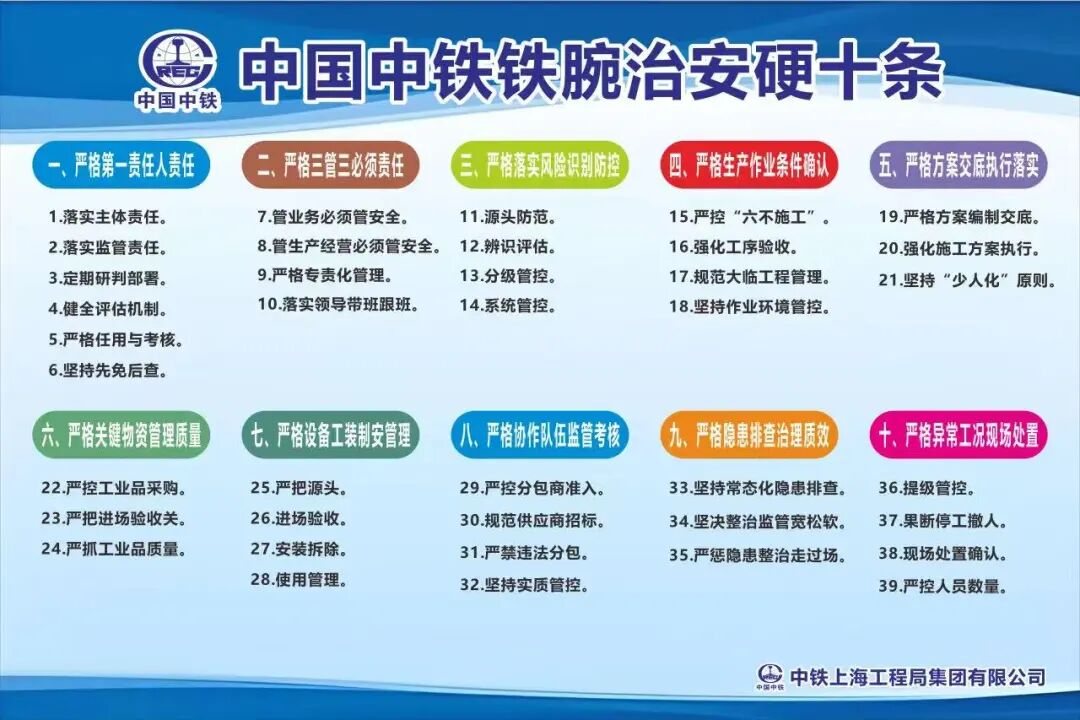 CREC
中国中铁

中国中铁铁腕治安硬十条

一、严格第一责任人责任

1.落实主体责任。
2.落实监管责任。
3.定期研判部署。
4.健全评估机制。
5.严格任用与考核。
6.坚持先免后查。

二、严格三管三必须责任

7.管业务必须管安全。
8.管生产经营必须管安全。
9.严格专责化管理。
10.落实领导带班跟班。

三、严格落实风险识别防控

11.源头防范。
12.辨识评估。
13.分级管控。
14.系统管控。

四、严格生产作业条件确认

15.严控“六不施工”。
16.强化工序验收。
17.规范大临工程管理。
18.坚持作业环境管控。

五、严格方案交底执行落实

19.严格方案编制交底。
20.强化施工方案执行。
21.坚持“少人化”原则。

六、严格关键物资管理质量

22.严控工业品采购。
23.严把进场验收关。
24.严抓工业品质量。

七、严格设备工装制安管理

25.严把源头。
26.进场验收。
27.安装拆除。
28.使用管理。

八、严格协作队伍监管考核

29.严控分包商准入。
30.规范供应商招标。
31.严禁违法分包。
32.坚持实质管控。

九、严格隐患排查治理质效

33.坚持常态化隐患排查。
34.坚决整治监管宽松软。
35.严惩隐患整治走过场。

十、严格异常工况现场处置

36.提级管控。
37.果断停工撤人。
38.现场处置确认。
39.严控人员数量。

中国中铁
中铁上海工程局集团有限公司